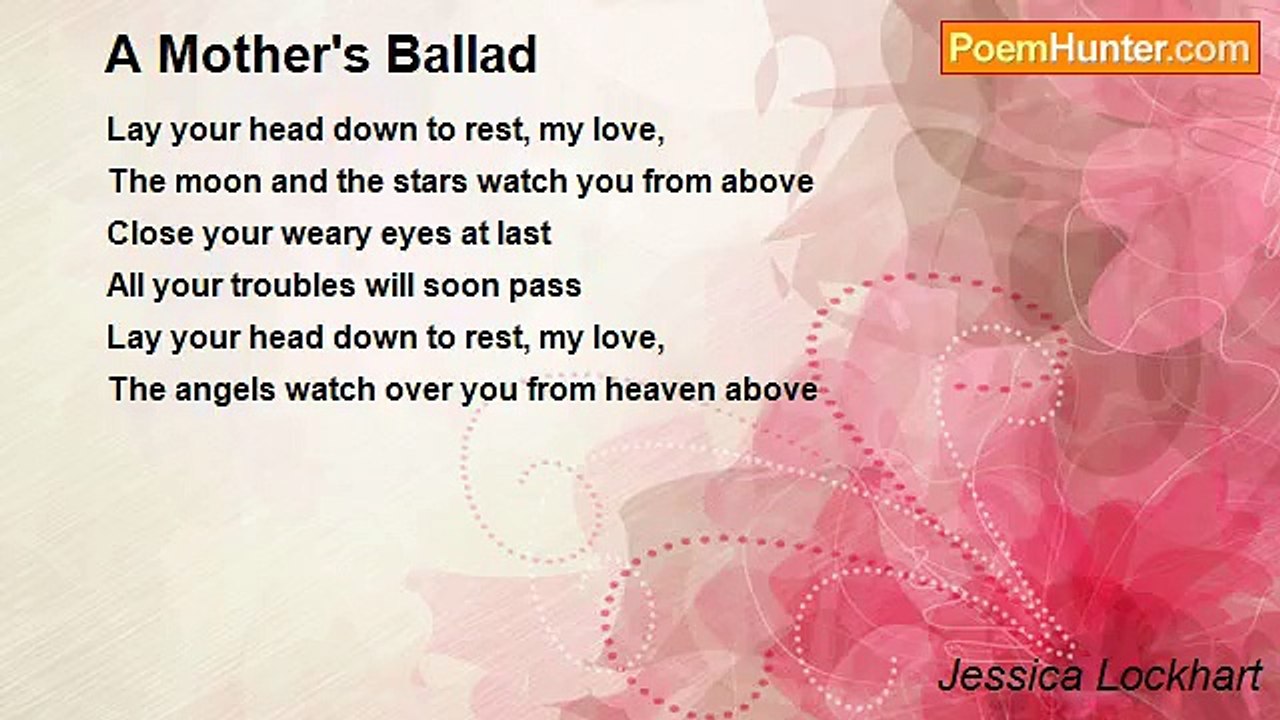 A Mother's Ballad

PoemHunter.com

Lay your head down to rest, my love,
The moon and the stars watch you from above
Close your weary eyes at last
All your troubles will soon pass
Lay your head down to rest, my love,
The angels watch over you from heaven above

Jessica Lockhart